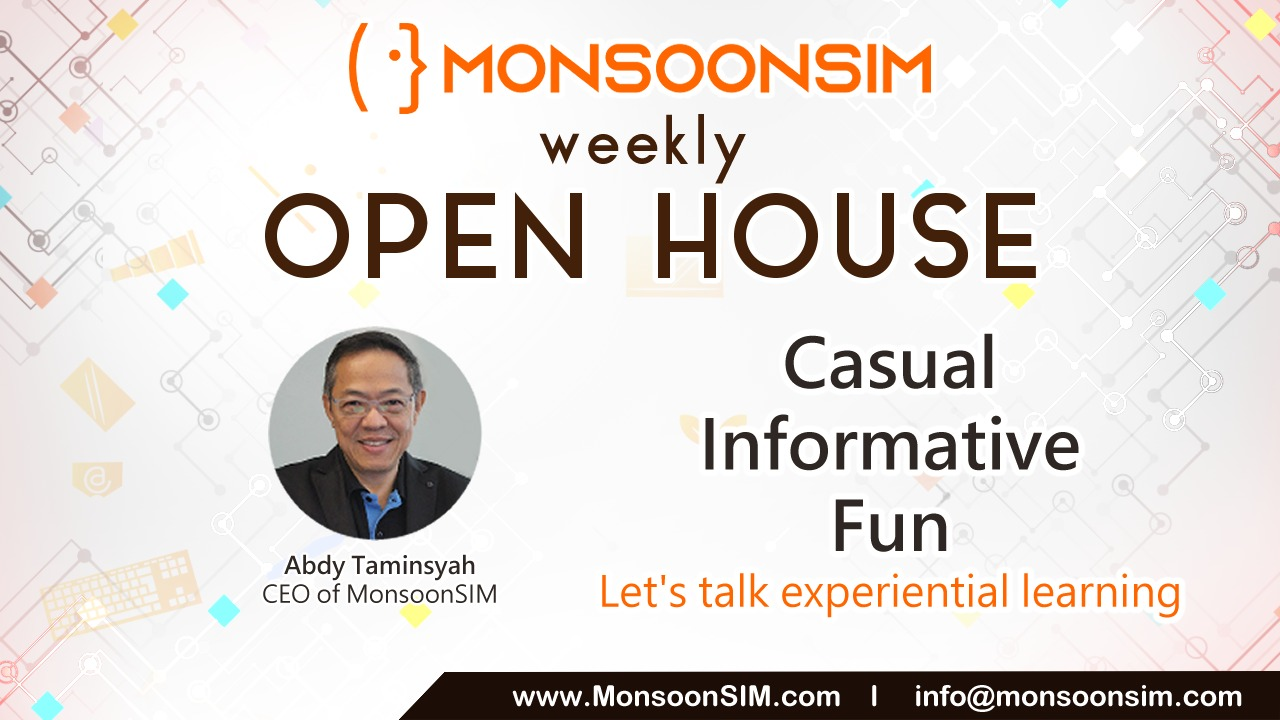 MONSOONSIM

weekly

OPEN HOUSE

Abdy Taminsyah
CEO of MonsoonSIM

Casual
Informative
Fun

Let's talk experiential learning

www.MonsoonSIM.com | info@monsoonsim.com